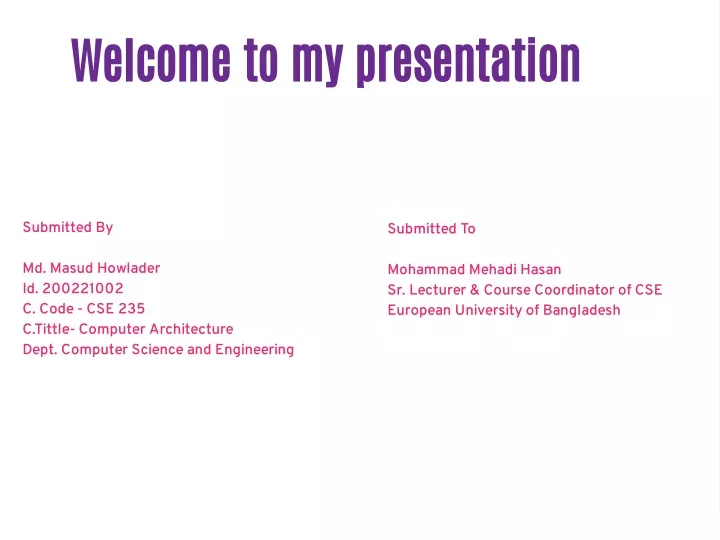 Welcome to my presentation

Submitted By

Md. Masud Howlader
Id. 200221002
C. Code - CSE 235
C.Tittle- Computer Architecture
Dept. Computer Science and Engineering

Submitted To

Mohammad Mehadi Hasan
Sr. Lecturer & Course Coordinator of CSE
European University of Bangladesh